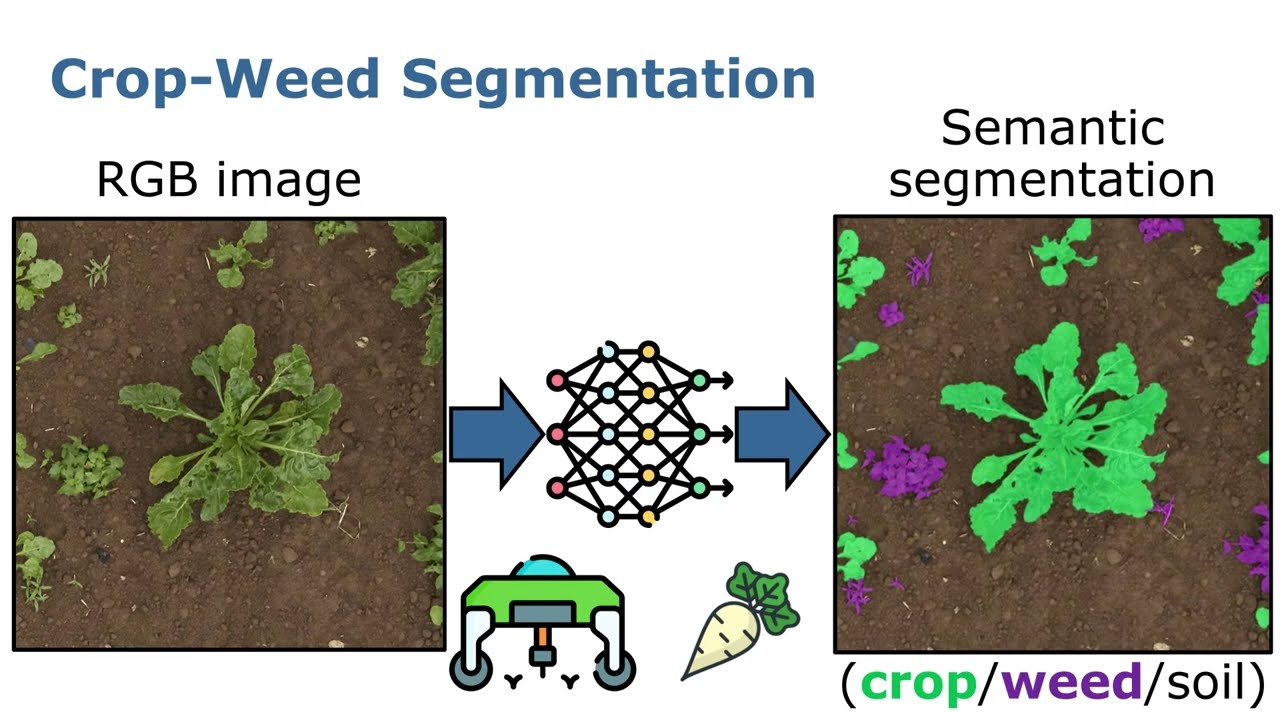 Crop-Weed Segmentation

RGB image

Semantic segmentation

(crop/weed/soil)